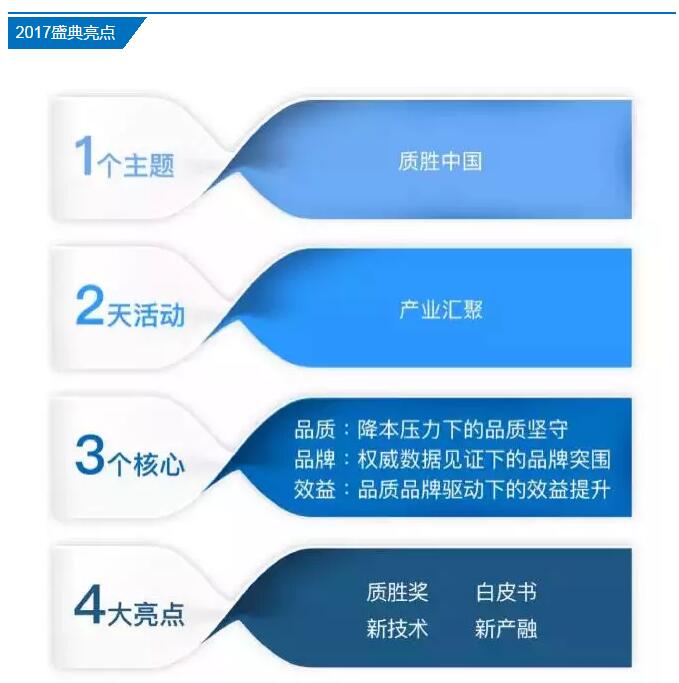 2017盛典亮点

1个主题

质胜中国

2天活动

产业汇聚

3个核心

品质：降本压力下的品质坚守
品牌：权威数据见证下的品牌突围
效益：品质品牌驱动下的效益提升

4大亮点

质胜奖　白皮书
新技术　新产融